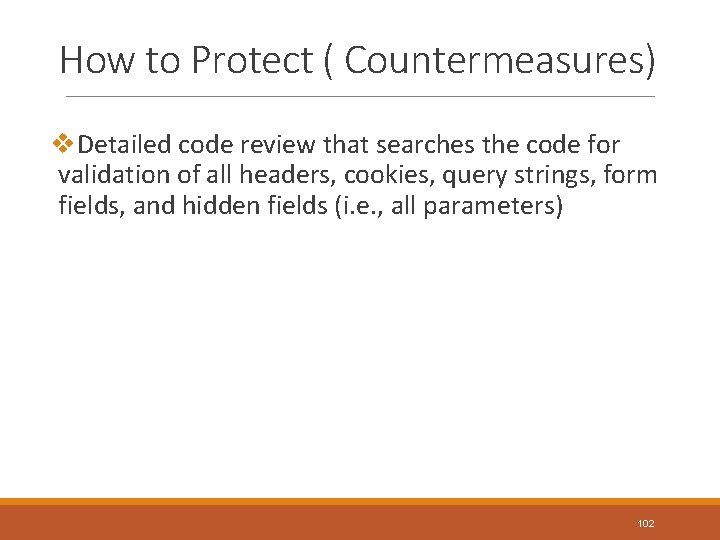 How to Protect ( Countermeasures)

❖Detailed code review that searches the code for validation of all headers, cookies, query strings, form fields, and hidden fields (i.e., all parameters)

102